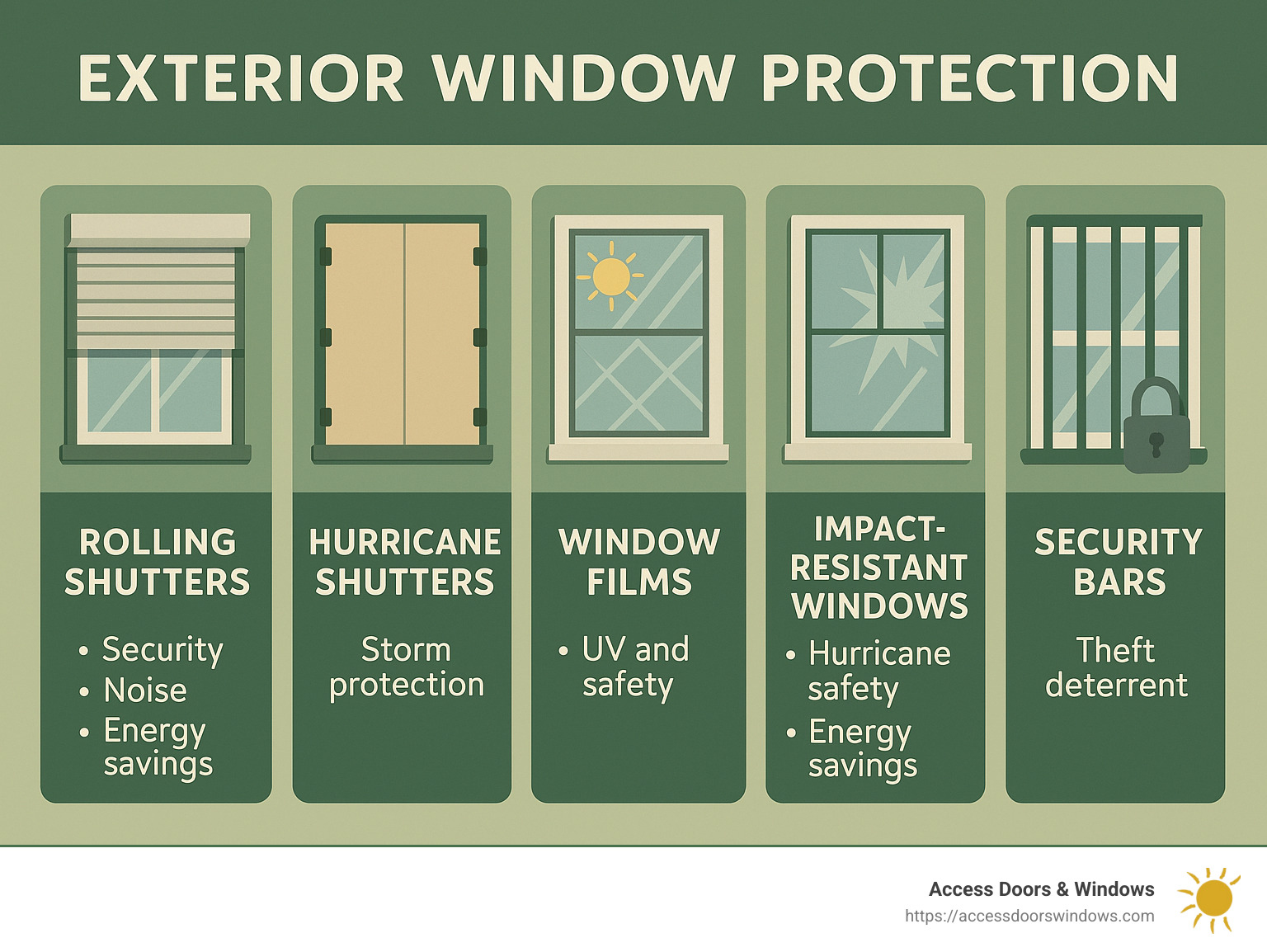 EXTERIOR WINDOW PROTECTION

ROLLING SHUTTERS

• Security
• Noise
• Energy savings

HURRICANE SHUTTERS

Storm protection

WINDOW FILMS

• UV and safety

IMPACT-RESISTANT WINDOWS

• Hurricane safety
• Energy savings

SECURITY BARS

Theft deterrent

Access Doors & Windows
https://accessdoorswindows.com